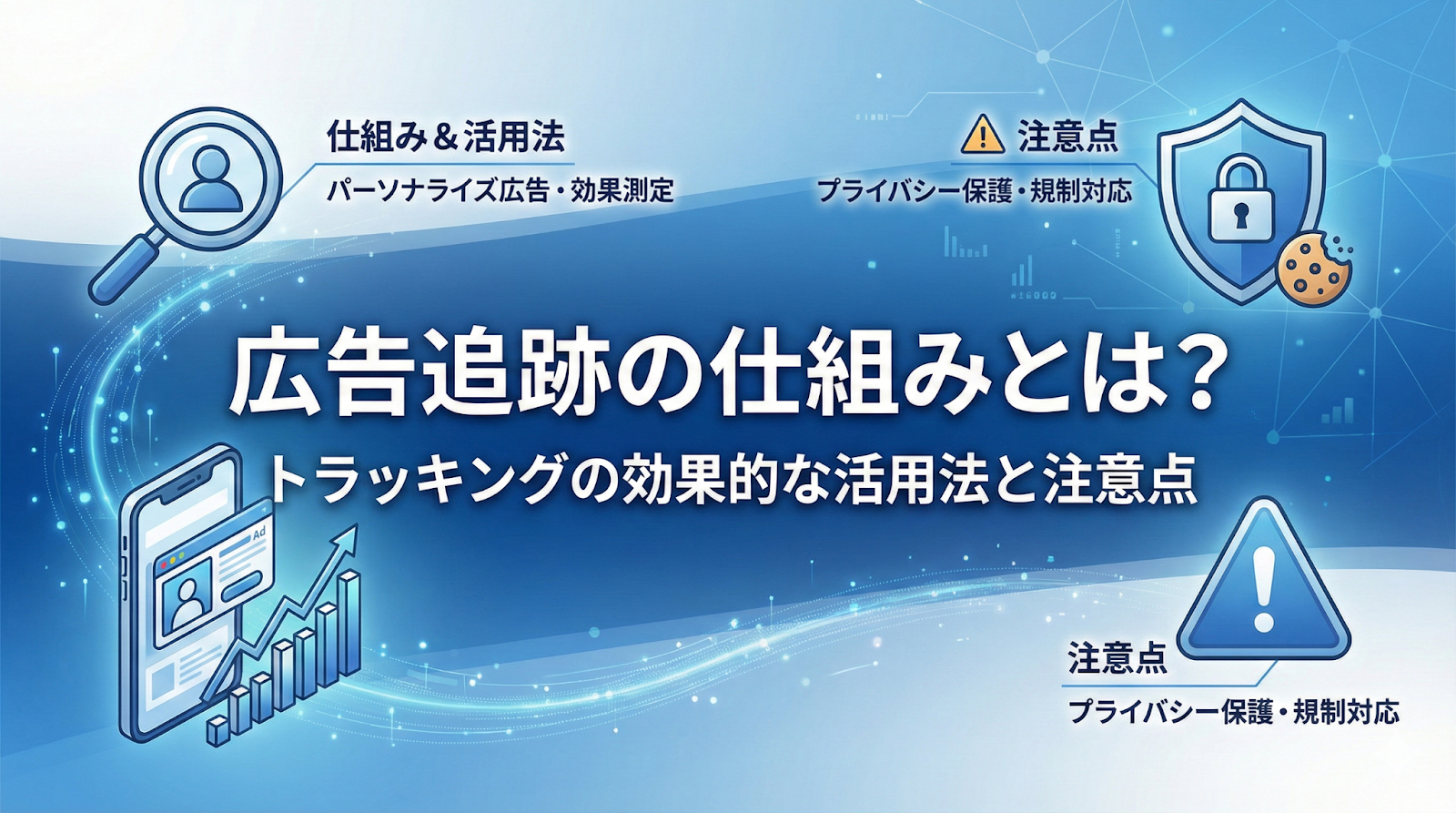 仕組み＆活用法

パーソナライズ広告・効果測定

注意点

プライバシー保護・規制対応

広告追跡の仕組みとは？

トラッキングの効果的な活用法と注意点

Ad

注意点

プライバシー保護・規制対応